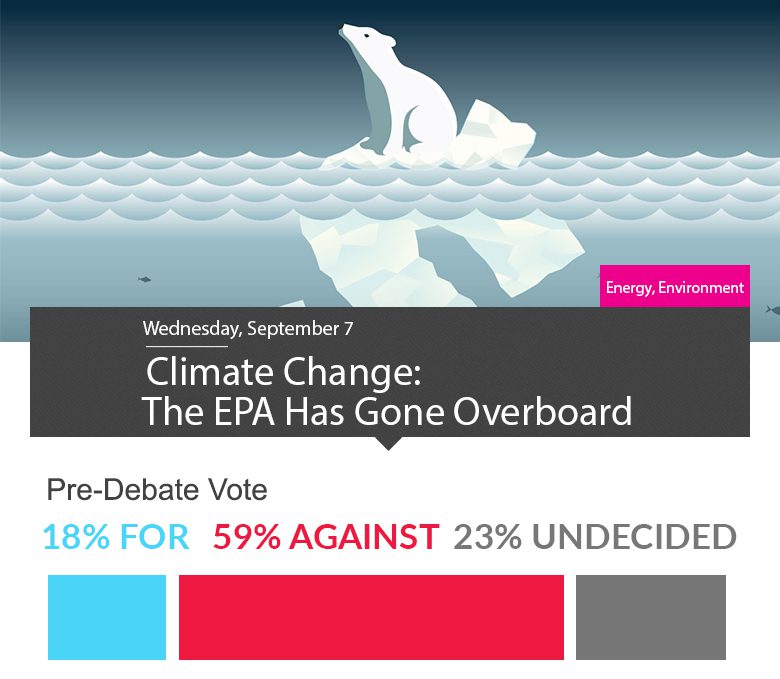 Energy, Environment

Wednesday, September 7

Climate Change:
The EPA Has Gone Overboard

Pre-Debate Vote

18% FOR 59% AGAINST 23% UNDECIDED